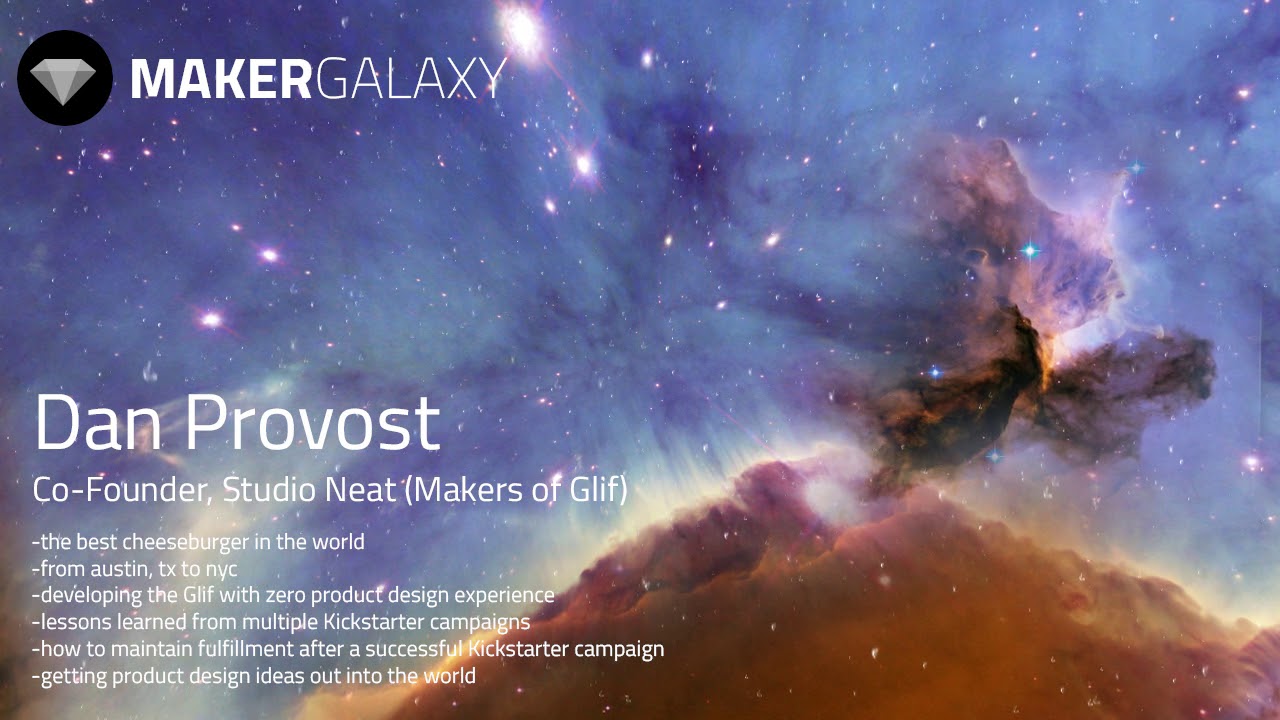 MAKERGALAXY

Dan Provost

Co-Founder, Studio Neat (Makers of Glif)

-the best cheeseburger in the world
-from austin, tx to nyc
-developing the Glif with zero product design experience
-lessons learned from multiple Kickstarter campaigns
-how to maintain fulfillment after a successful Kickstarter campaign
-getting product design ideas out into the world